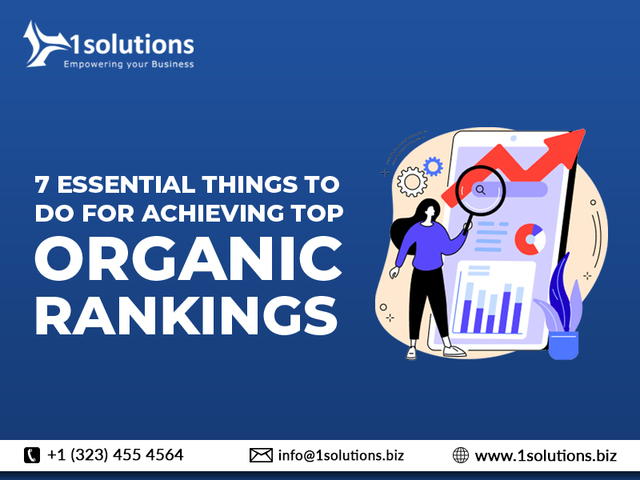 1solutions
Empowering your Business

7 ESSENTIAL THINGS TO DO FOR ACHIEVING TOP ORGANIC RANKINGS

+1 (323) 455 4564 info@1solutions.biz www.1solutions.biz